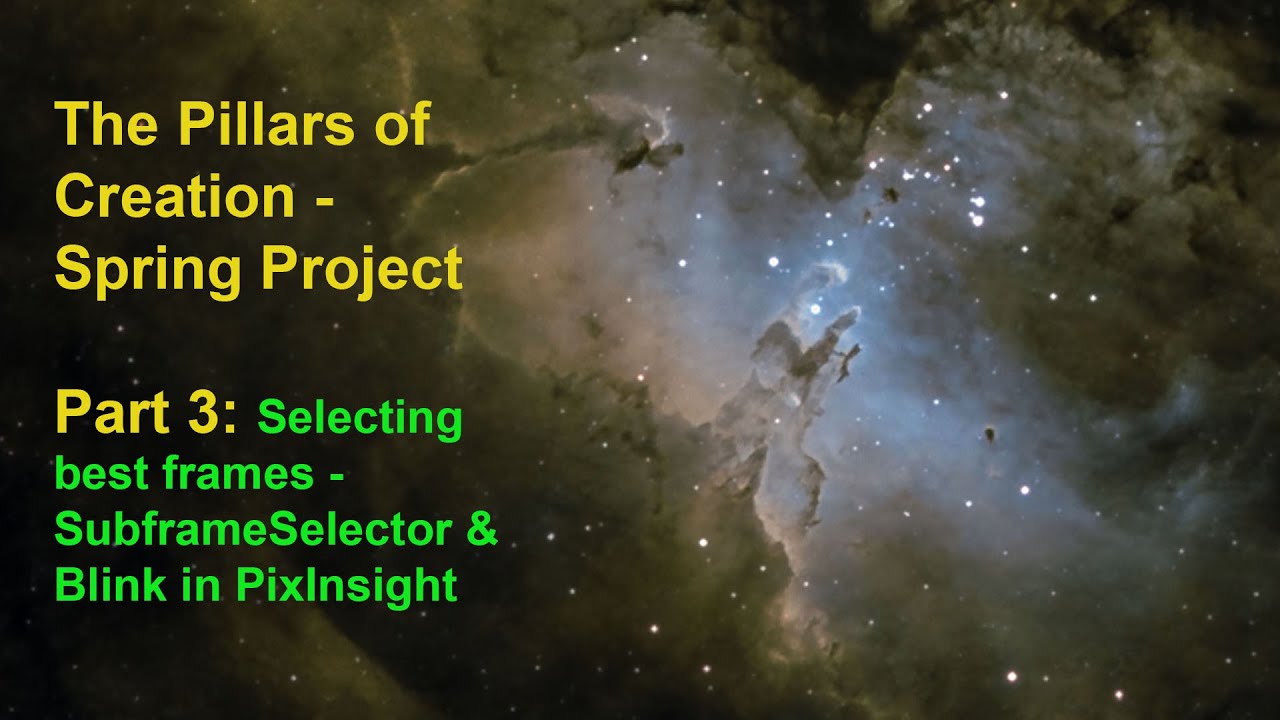 The Pillars of Creation - Spring Project

Part 3: Selecting best frames - SubframeSelector & Blink in PixInsight